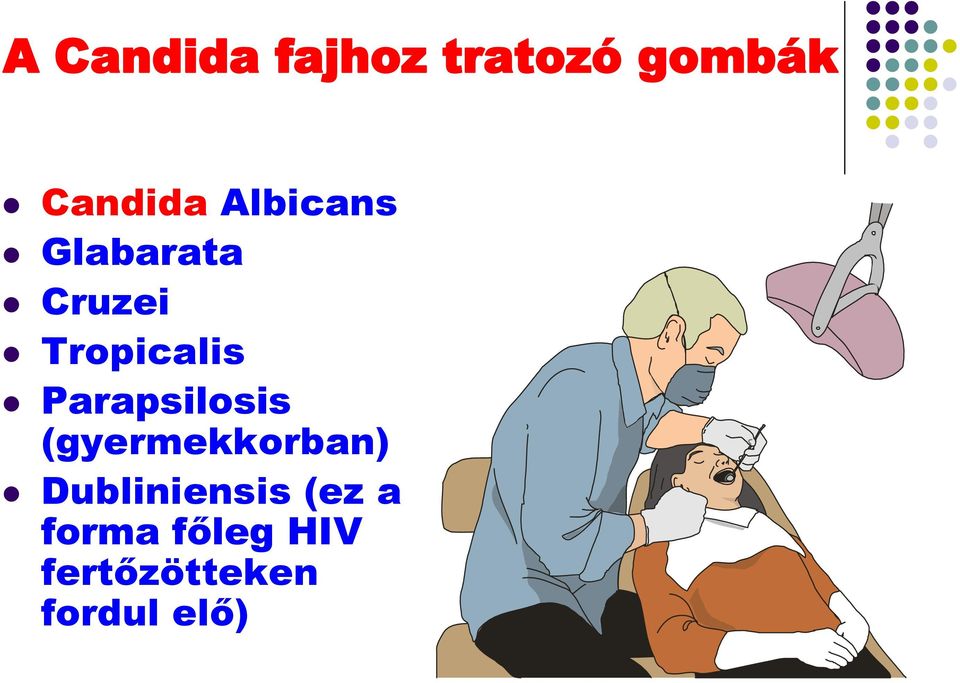 A Candida fajhoz tratozó gombák

- Candida Albicans
- Glabarata
- Cruzei
- Tropicalis
- Parapsilosis (gyermekkorban)
- Dubliniensis (ez a forma főleg HIV fertőzötteken fordul elő)